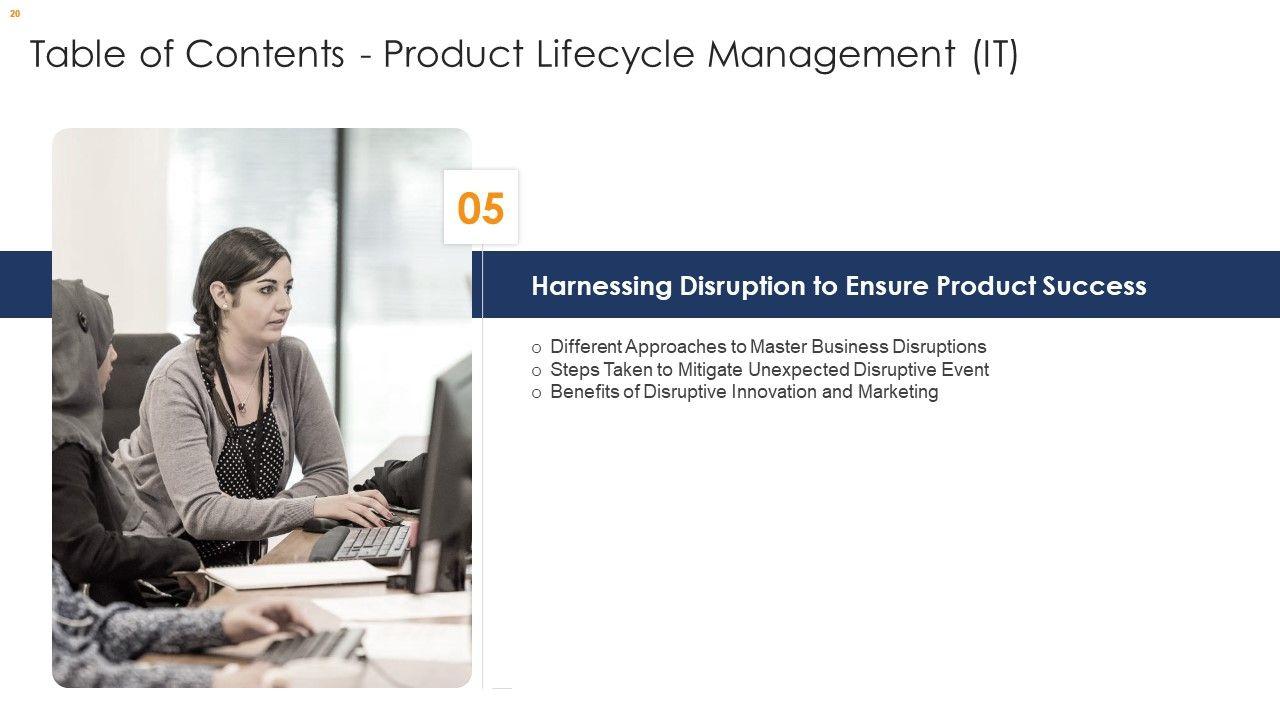 20

Table of Contents - Product Lifecycle Management (IT)

05

Harnessing Disruption to Ensure Product Success

o Different Approaches to Master Business Disruptions
o Steps Taken to Mitigate Unexpected Disruptive Event
o Benefits of Disruptive Innovation and Marketing